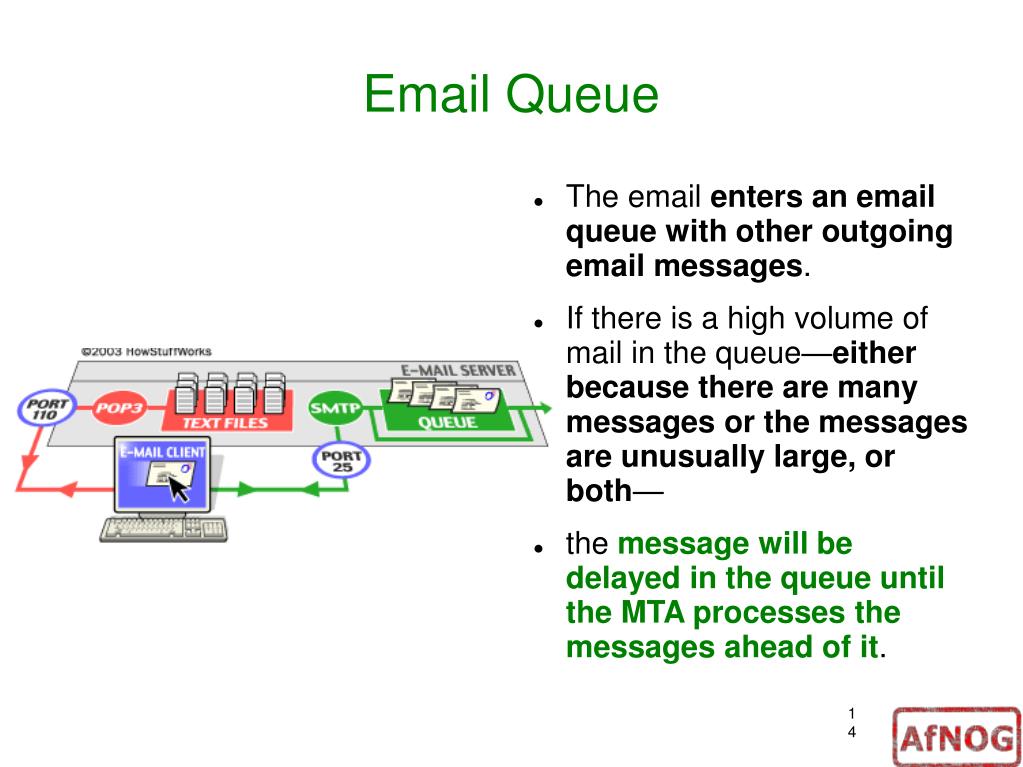 Email Queue

©2003 HowStuffWorks

E-MAIL SERVER

PORT 110

POP3

TEXT FILES

SMTP

QUEUE

E-MAIL CLIENT

PORT 25

- The email enters an email queue with other outgoing email messages.
- If there is a high volume of mail in the queue—either because there are many messages or the messages are unusually large, or both—
- the message will be delayed in the queue until the MTA processes the messages ahead of it.

14

AfNOG